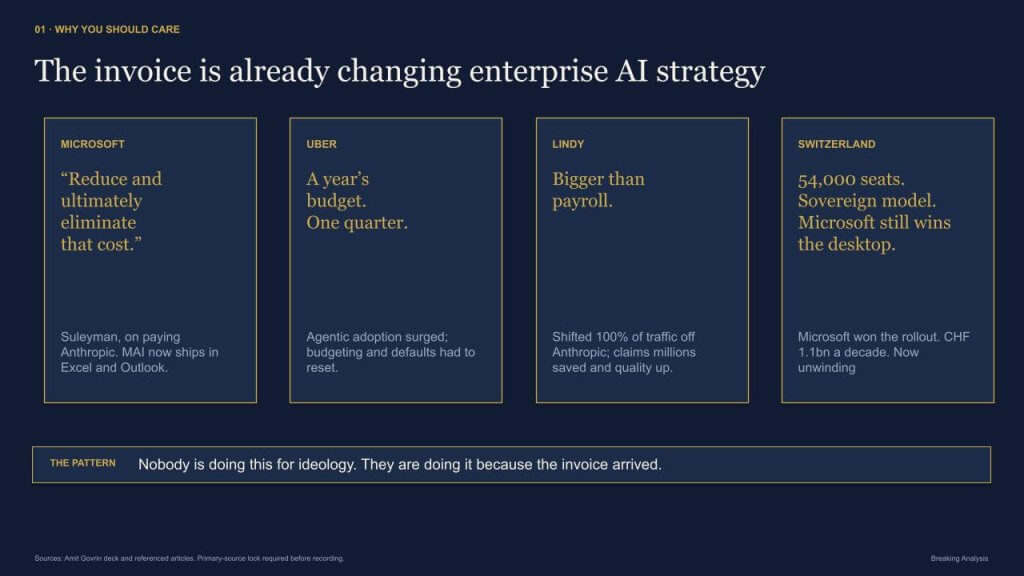 01 · WHY YOU SHOULD CARE

The invoice is already changing enterprise AI strategy

MICROSOFT

“Reduce and ultimately eliminate that cost.”

Suleyman, on paying Anthropic. MAI now ships in Excel and Outlook.

UBER

A year’s budget. One quarter.

Agentic adoption surged; budgeting and defaults had to reset.

LINDY

Bigger than payroll.

Shifted 100% of traffic off Anthropic; claims millions saved and quality up.

SWITZERLAND

54,000 seats. Sovereign model. Microsoft still wins the desktop.

Microsoft won the rollout. CHF 1.1bn a decade. Now unwinding

THE PATTERN Nobody is doing this for ideology. They are doing it because the invoice arrived.

Sources: Amit Govrin deck and referenced articles. Primary-source lock required before recording.

Breaking Analysis